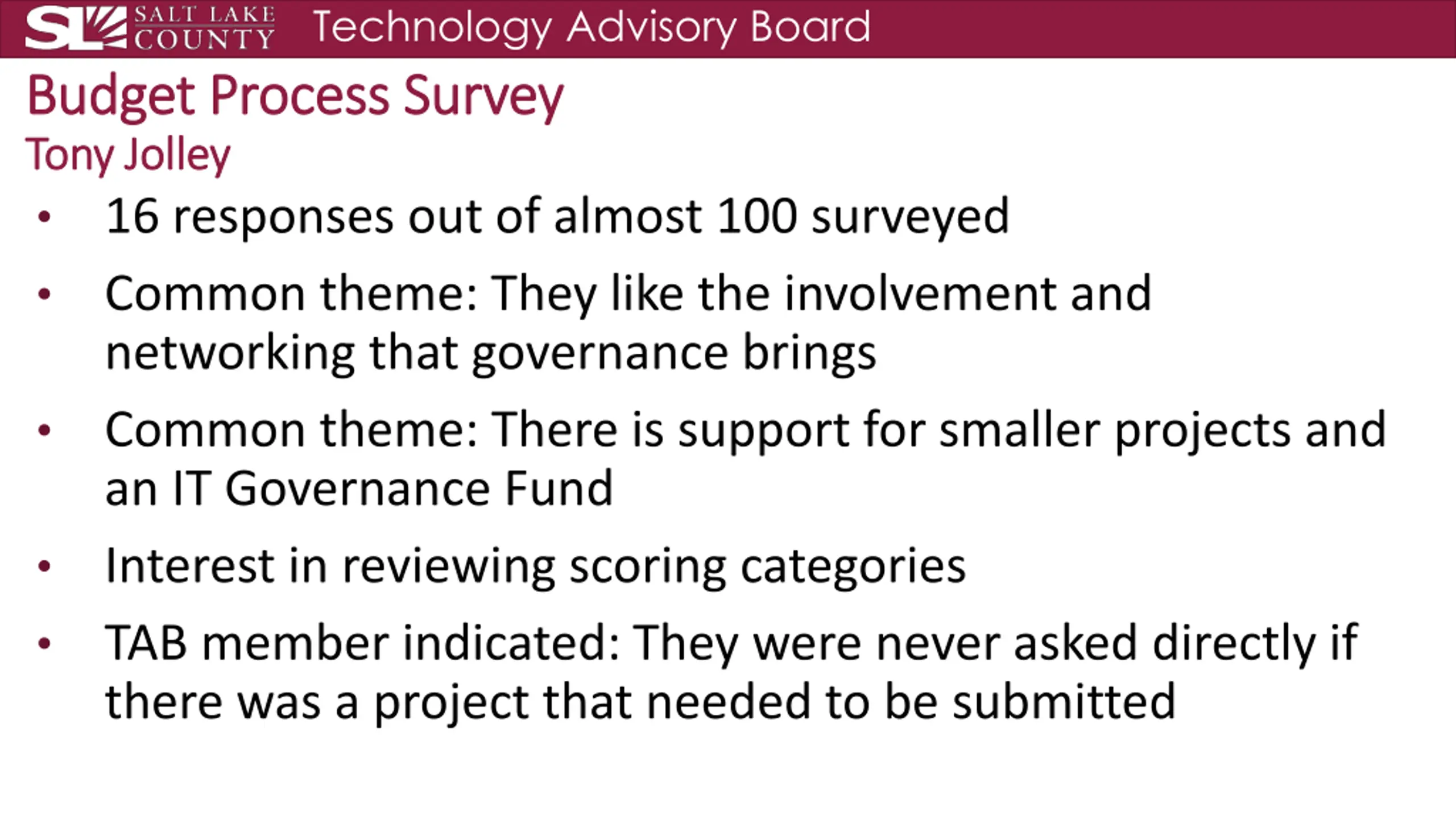 SL SALT LAKE COUNTY Technology Advisory Board

Budget Process Survey
Tony Jolley

• 16 responses out of almost 100 surveyed
• Common theme: They like the involvement and networking that governance brings
• Common theme: There is support for smaller projects and an IT Governance Fund
• Interest in reviewing scoring categories
• TAB member indicated: They were never asked directly if there was a project that needed to be submitted